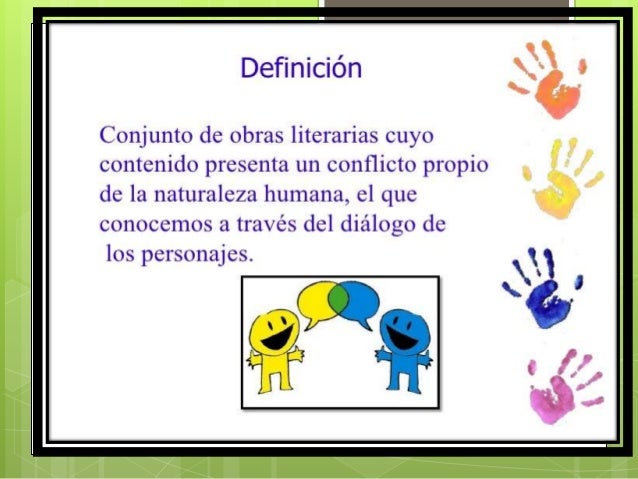 Definición

Conjunto de obras literarias cuyo contenido presenta un conflicto propio de la naturaleza humana, el que conocemos a través del diálogo de los personajes.